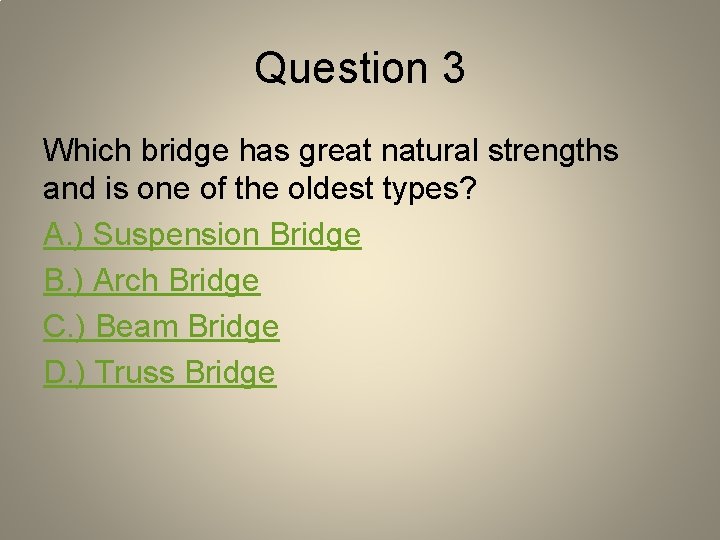 Question 3

Which bridge has great natural strengths and is one of the oldest types?

A.) Suspension Bridge

B.) Arch Bridge

C.) Beam Bridge

D.) Truss Bridge